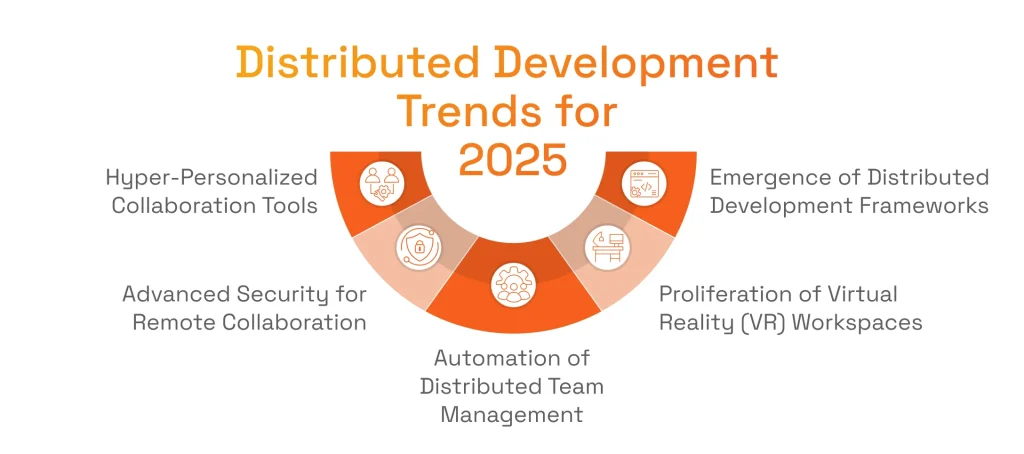 Distributed Development Trends for 2025

Hyper-Personalized Collaboration Tools

Advanced Security for Remote Collaboration

Automation of Distributed Team Management

Proliferation of Virtual Reality (VR) Workspaces

Emergence of Distributed Development Frameworks